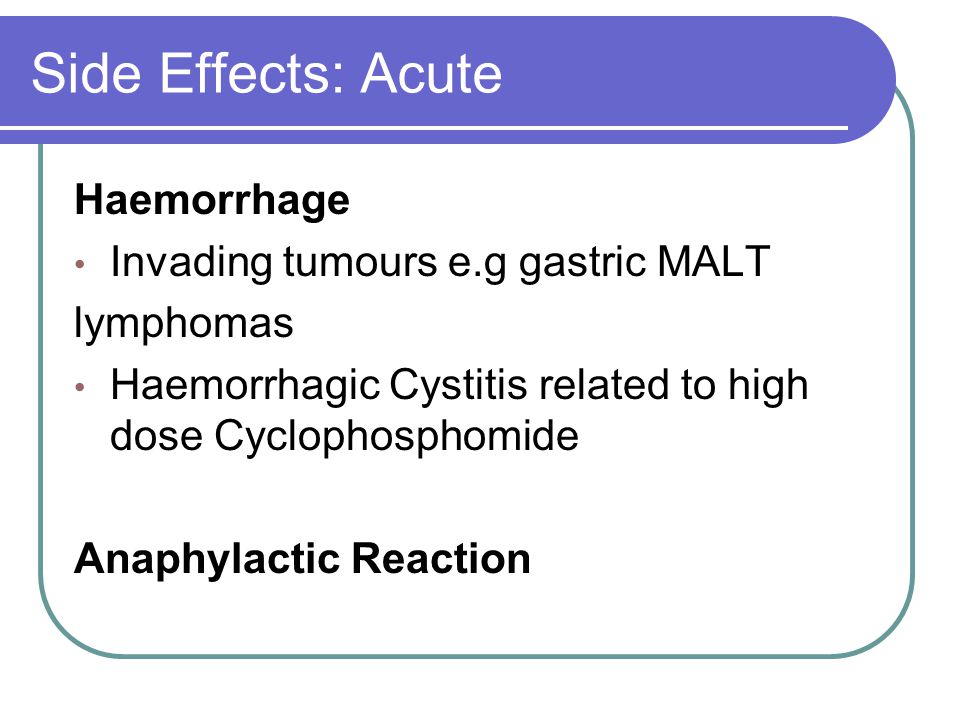 Side Effects: Acute

Haemorrhage

• Invading tumours e.g gastric MALT

lymphomas

• Haemorrhagic Cystitis related to high dose Cyclophosphomide

Anaphylactic Reaction